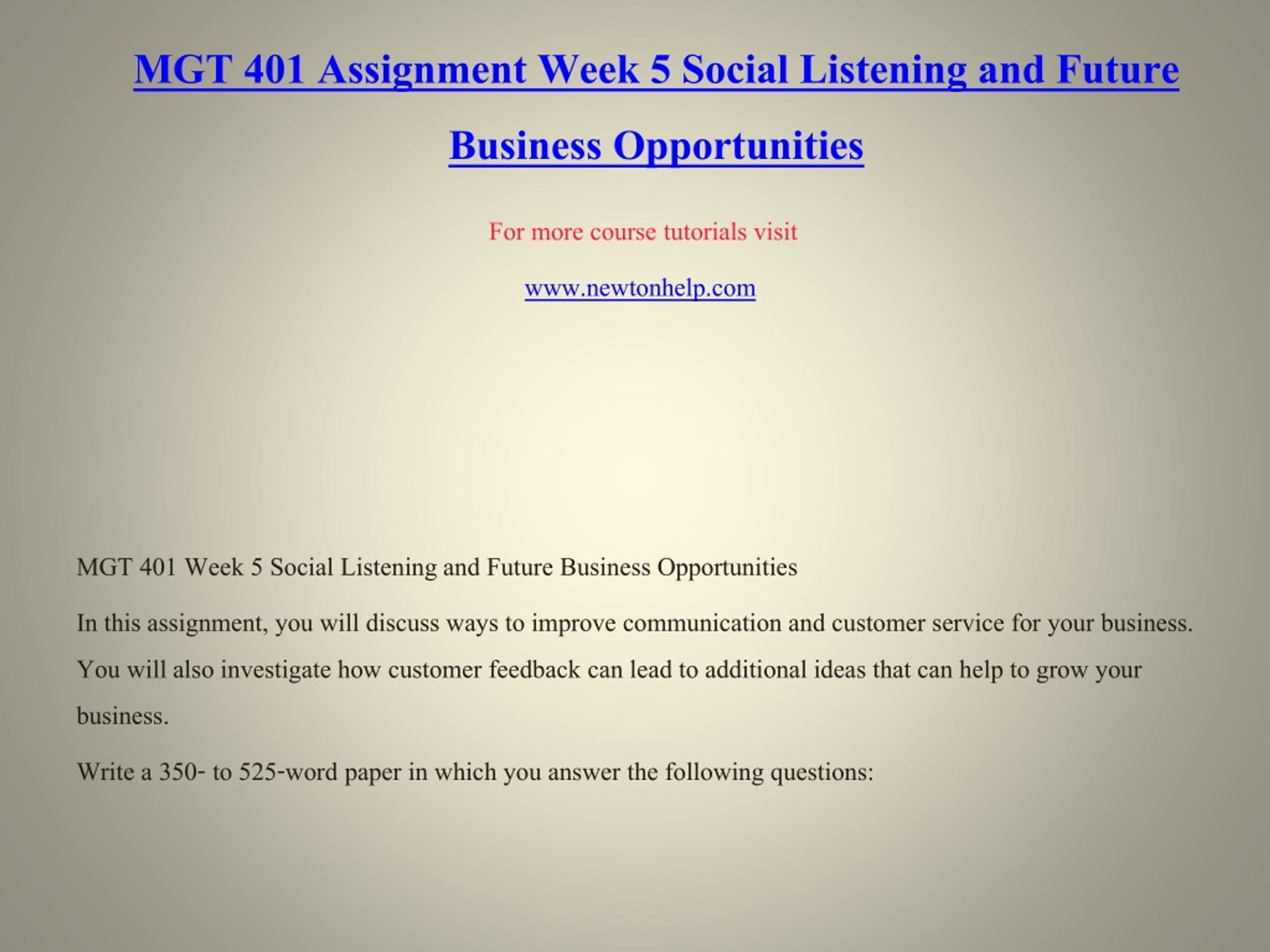 MGT 401 Assignment Week 5 Social Listening and Future Business Opportunities

For more course tutorials visit

www.newtonhelp.com

MGT 401 Week 5 Social Listening and Future Business Opportunities

In this assignment, you will discuss ways to improve communication and customer service for your business. You will also investigate how customer feedback can lead to additional ideas that can help to grow your business.

Write a 350- to 525-word paper in which you answer the following questions: